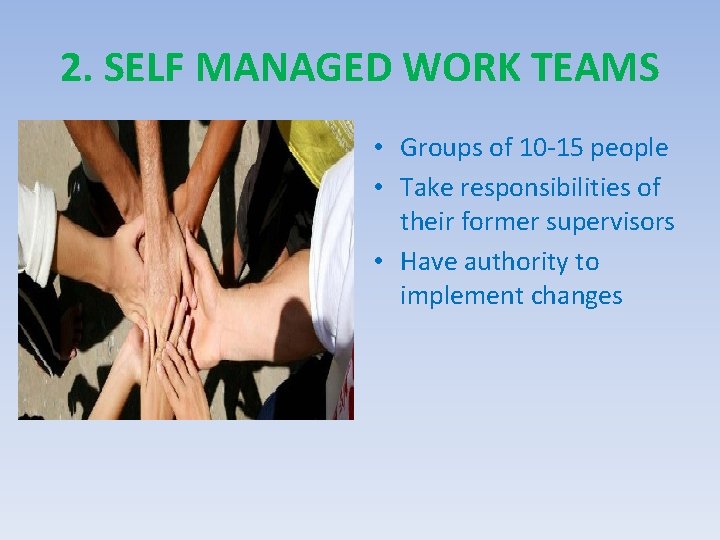 2. SELF MANAGED WORK TEAMS

• Groups of 10-15 people
• Take responsibilities of their former supervisors
• Have authority to implement changes